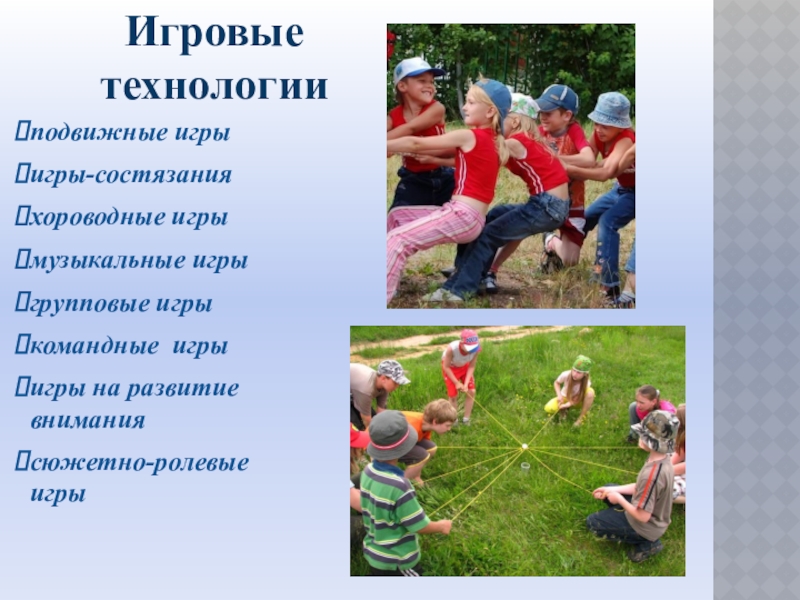 Игровые технологии

подвижные игры

игры-состязания

хороводные игры

музыкальные игры

групповые игры

командные игры

игры на развитие внимания

сюжетно-ролевые игры